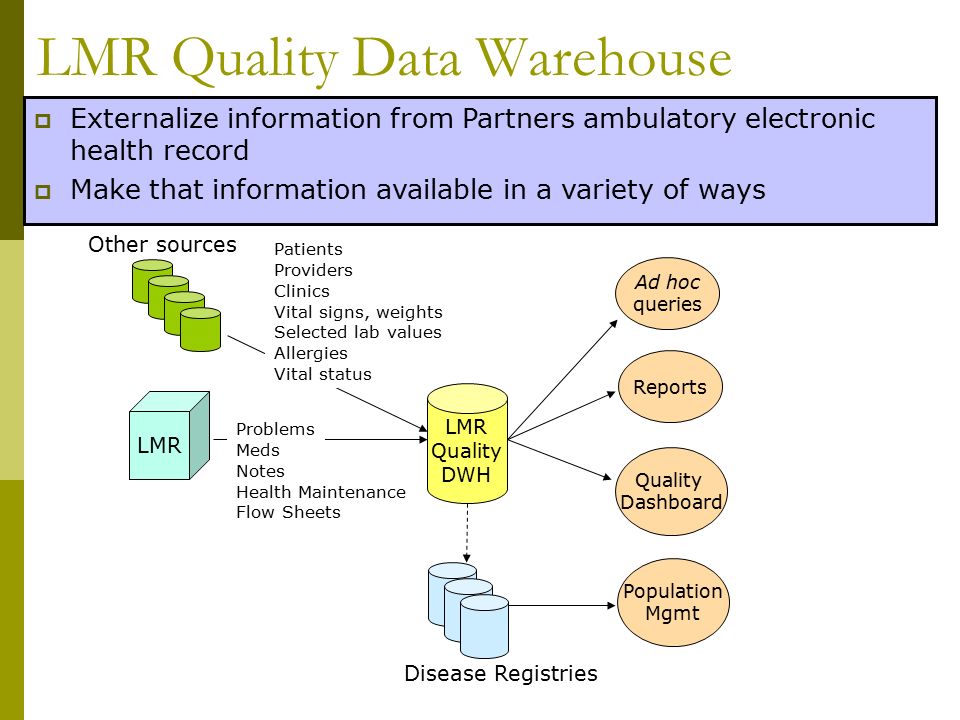 LMR Quality Data Warehouse

Externalize information from Partners ambulatory electronic health record

Make that information available in a variety of ways

Other sources

Patients
Providers
Clinics
Vital signs, weights
Selected lab values
Allergies
Vital status

LMR

Problems
Meds
Notes
Health Maintenance
Flow Sheets

LMR Quality DWH

Ad hoc queries

Reports

Quality Dashboard

Population Mgmt

Disease Registries